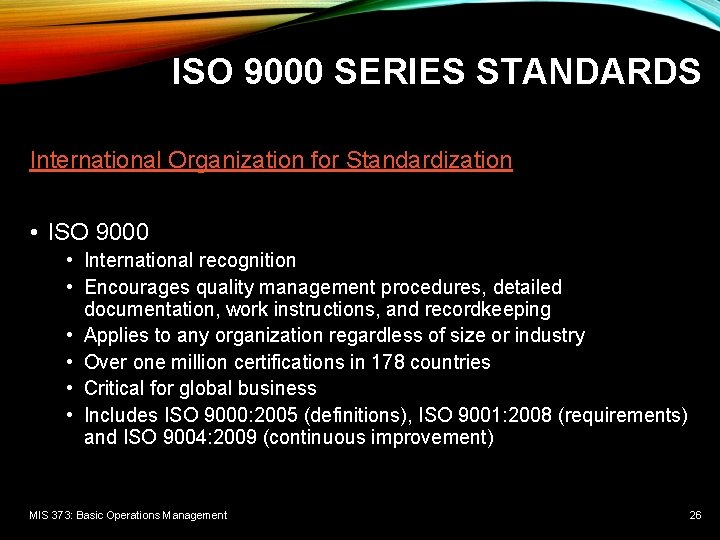 ISO 9000 SERIES STANDARDS

International Organization for Standardization

• ISO 9000
• International recognition
• Encourages quality management procedures, detailed documentation, work instructions, and recordkeeping
• Applies to any organization regardless of size or industry
• Over one million certifications in 178 countries
• Critical for global business
• Includes ISO 9000:2005 (definitions), ISO 9001:2008 (requirements) and ISO 9004:2009 (continuous improvement)

MIS 373: Basic Operations Management

26